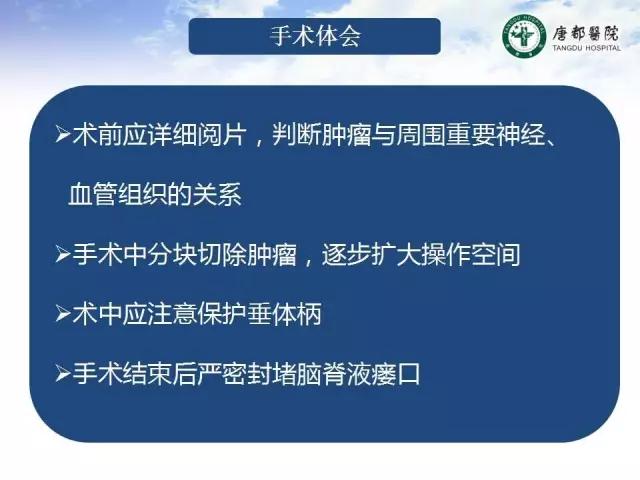 手术体会

TANGDU HOSPITAL 唐都醫院 TANGDU HOSPITAL

➢术前应详细阅片，判断肿瘤与周围重要神经、血管组织的关系

➢手术中分块切除肿瘤，逐步扩大操作空间

➢术中应注意保护垂体柄

➢手术结束后严密封堵脑脊液瘘口